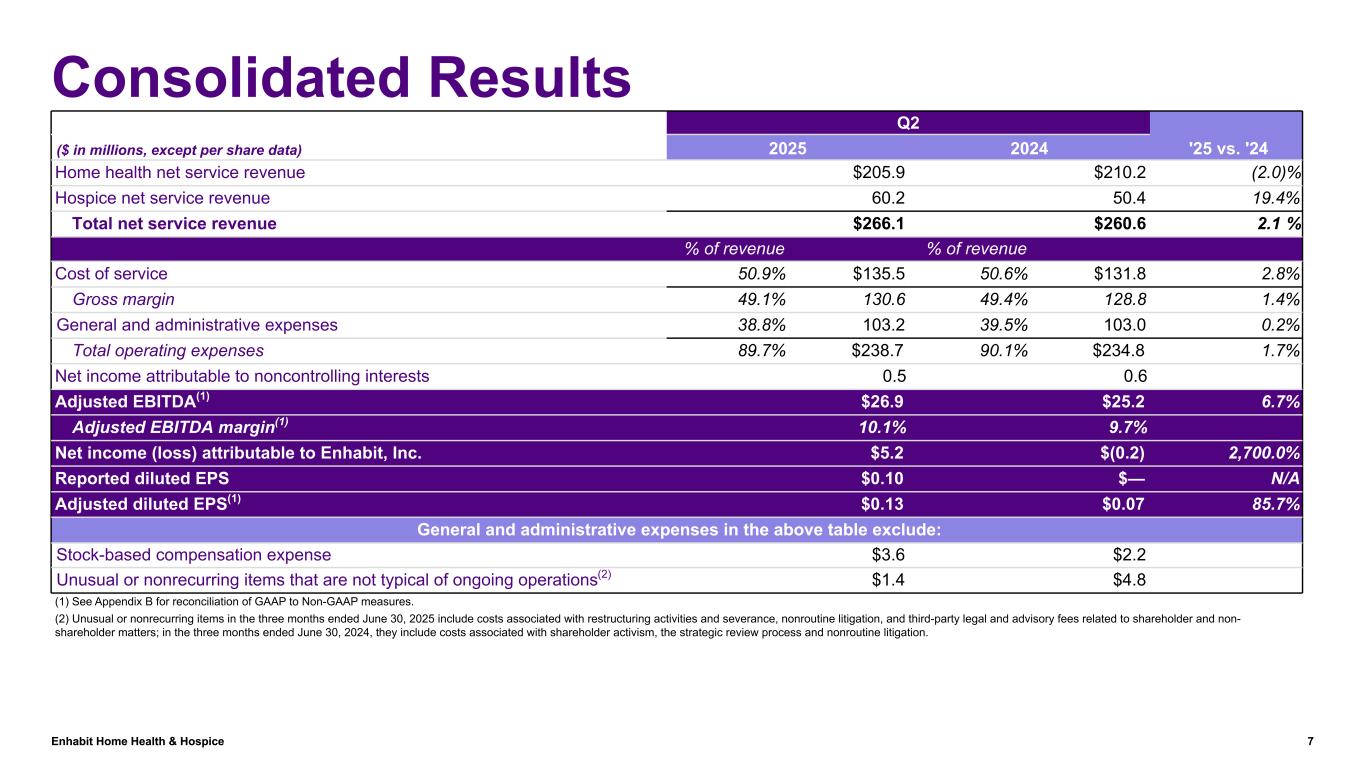 Consolidated Results

| ($ in millions, except per share data) | Q2 2025 | | Q2 2024 | | '25 vs. '24 |
|---|---|---|---|---|---|
| Home health net service revenue | | $205.9 | | $210.2 | (2.0)% |
| Hospice net service revenue | | 60.2 | | 50.4 | 19.4% |
| Total net service revenue | | $266.1 | | $260.6 | 2.1 % |
| | % of revenue | | % of revenue | | |
| Cost of service | 50.9% | $135.5 | 50.6% | $131.8 | 2.8% |
| Gross margin | 49.1% | 130.6 | 49.4% | 128.8 | 1.4% |
| General and administrative expenses | 38.8% | 103.2 | 39.5% | 103.0 | 0.2% |
| Total operating expenses | 89.7% | $238.7 | 90.1% | $234.8 | 1.7% |
| Net income attributable to noncontrolling interests | | 0.5 | | 0.6 | |
| Adjusted EBITDA$^{(1)}$ | | $26.9 | | $25.2 | 6.7% |
| Adjusted EBITDA margin$^{(1)}$ | | 10.1% | | 9.7% | |
| Net income (loss) attributable to Enhabit, Inc. | | $5.2 | | $(0.2) | 2,700.0% |
| Reported diluted EPS | | $0.10 | | $— | N/A |
| Adjusted diluted EPS$^{(1)}$ | | $0.13 | | $0.07 | 85.7% |
| General and administrative expenses in the above table exclude: | | | | | |
| Stock-based compensation expense | | $3.6 | | $2.2 | |
| Unusual or nonrecurring items that are not typical of ongoing operations$^{(2)}$ | | $1.4 | | $4.8 | |

(1) See Appendix B for reconciliation of GAAP to Non-GAAP measures.

(2) Unusual or nonrecurring items in the three months ended June 30, 2025 include costs associated with restructuring activities and severance, nonroutine litigation, and third-party legal and advisory fees related to shareholder and non-shareholder matters; in the three months ended June 30, 2024, they include costs associated with shareholder activism, the strategic review process and nonroutine litigation.

Enhabit Home Health & Hospice

7